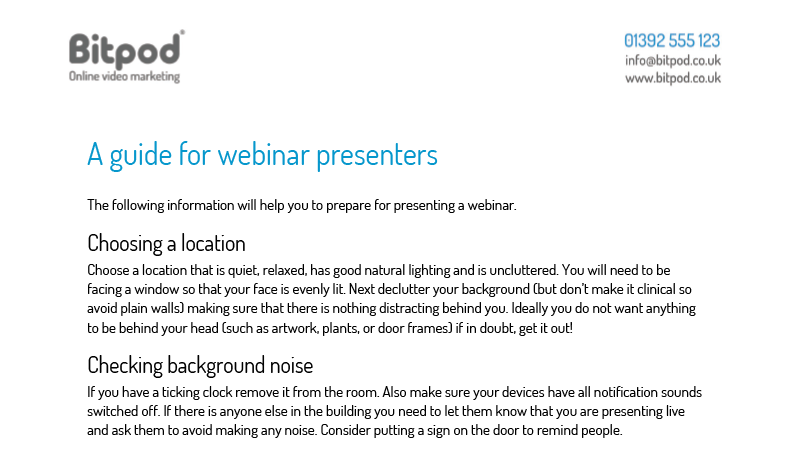 Bitpod®
Online video marketing

01392 555 123
info@bitpod.co.uk
www.bitpod.co.uk

A guide for webinar presenters

The following information will help you to prepare for presenting a webinar.

Choosing a location

Choose a location that is quiet, relaxed, has good natural lighting and is uncluttered. You will need to be facing a window so that your face is evenly lit. Next declutter your background (but don't make it clinical so avoid plain walls) making sure that there is nothing distracting behind you. Ideally you do not want anything to be behind your head (such as artwork, plants, or door frames) if in doubt, get it out!

Checking background noise

If you have a ticking clock remove it from the room. Also make sure your devices have all notification sounds switched off. If there is anyone else in the building you need to let them know that you are presenting live and ask them to avoid making any noise. Consider putting a sign on the door to remind people.